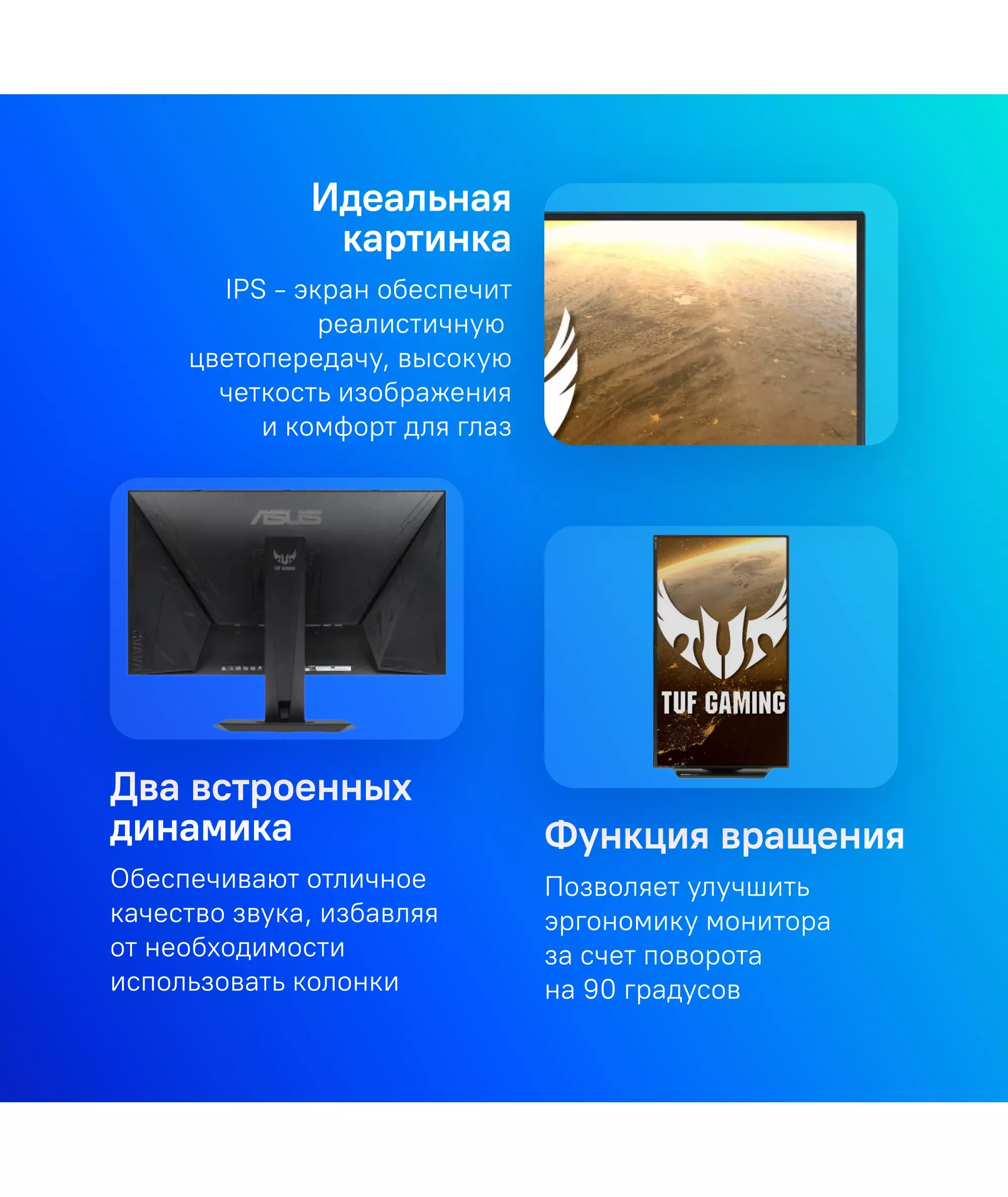 Идеальная картинка

IPS – экран обеспечит реалистичную цветопередачу, высокую четкость изображения и комфорт для глаз

ASUS

TUF GAMING

TUF GAMING

Два встроенных динамика

Обеспечивают отличное качество звука, избавляя от необходимости использовать колонки

Функция вращения

Позволяет улучшить эргономику монитора за счет поворота на 90 градусов